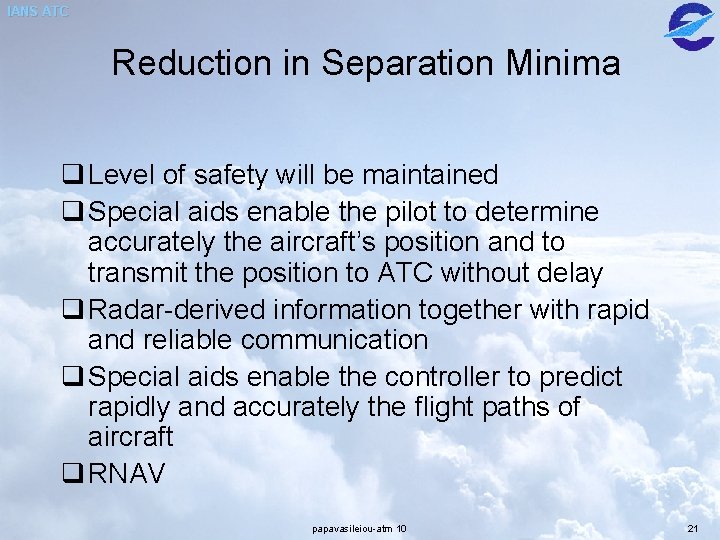 IANS ATC

Reduction in Separation Minima

❑ Level of safety will be maintained

❑ Special aids enable the pilot to determine accurately the aircraft's position and to transmit the position to ATC without delay

❑ Radar-derived information together with rapid and reliable communication

❑ Special aids enable the controller to predict rapidly and accurately the flight paths of aircraft

❑ RNAV

papavasileiou-atm 10

21